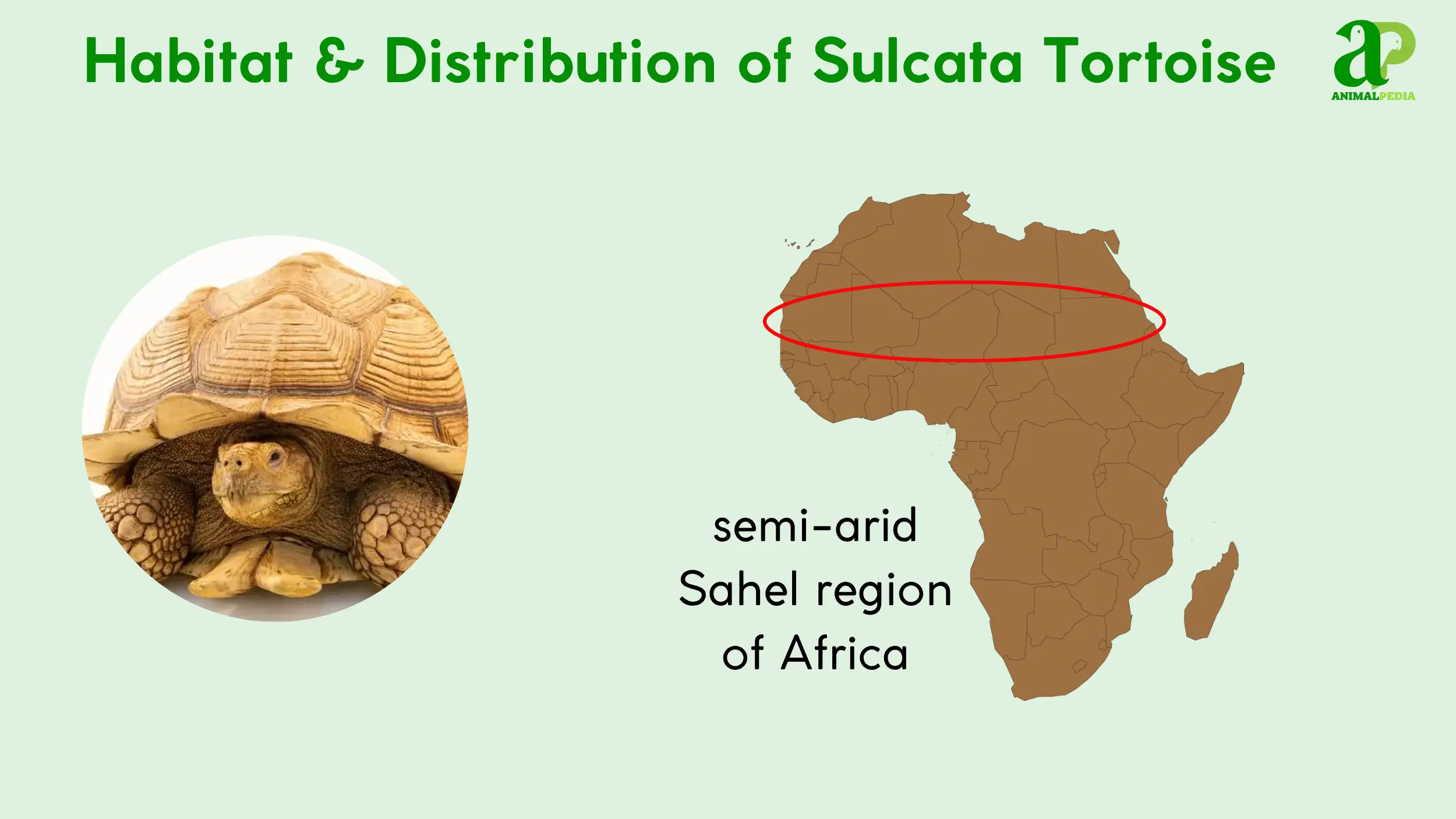 Habitat & Distribution of Sulcata Tortoise

aP
ANIMALPEDIA

semi-arid
Sahel region
of Africa